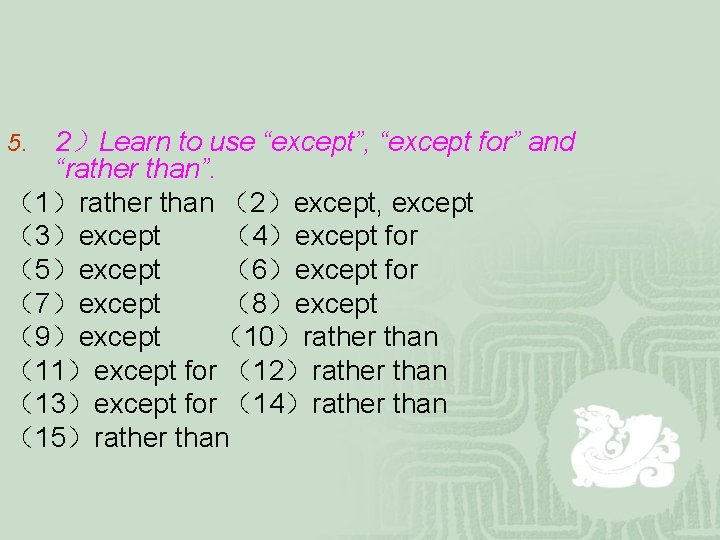 5. 2）Learn to use “except”, “except for” and “rather than”.

（1）rather than （2）except, except
（3）except （4）except for
（5）except （6）except for
（7）except （8）except
（9）except （10）rather than
（11）except for （12）rather than
（13）except for （14）rather than
（15）rather than